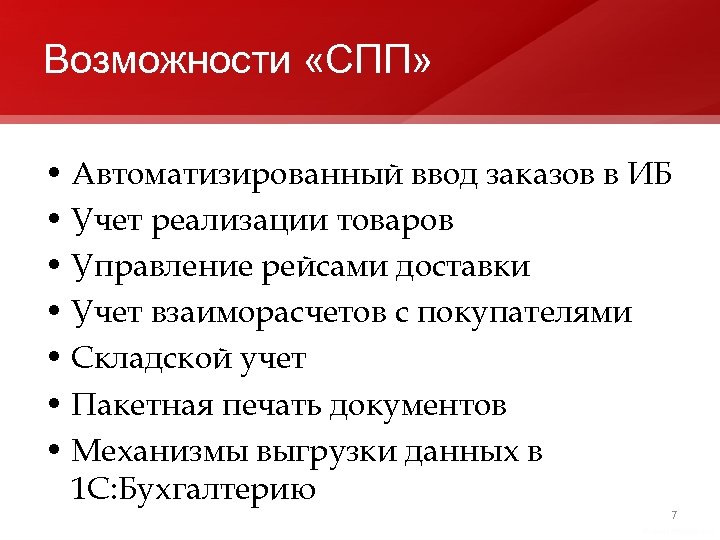 Возможности «СПП»

• Автоматизированный ввод заказов в ИБ
• Учет реализации товаров
• Управление рейсами доставки
• Учет взаиморасчетов с покупателями
• Складской учет
• Пакетная печать документов
• Механизмы выгрузки данных в 1С:Бухгалтерию

7